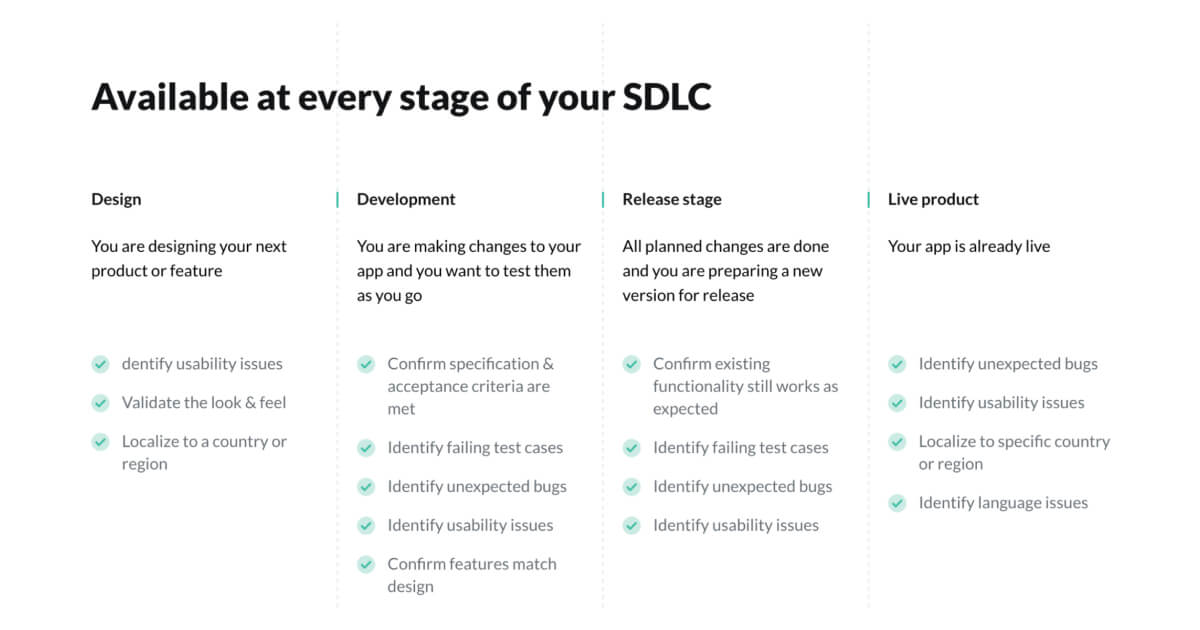 Available at every stage of your SDLC

Design

You are designing your next product or feature

dentify usability issues

Validate the look & feel

Localize to a country or region

Development

You are making changes to your app and you want to test them as you go

Confirm specification & acceptance criteria are met

Identify failing test cases

Identify unexpected bugs

Identify usability issues

Confirm features match design

Release stage

All planned changes are done and you are preparing a new version for release

Confirm existing functionality still works as expected

Identify failing test cases

Identify unexpected bugs

Identify usability issues

Live product

Your app is already live

Identify unexpected bugs

Identify usability issues

Localize to specific country or region

Identify language issues